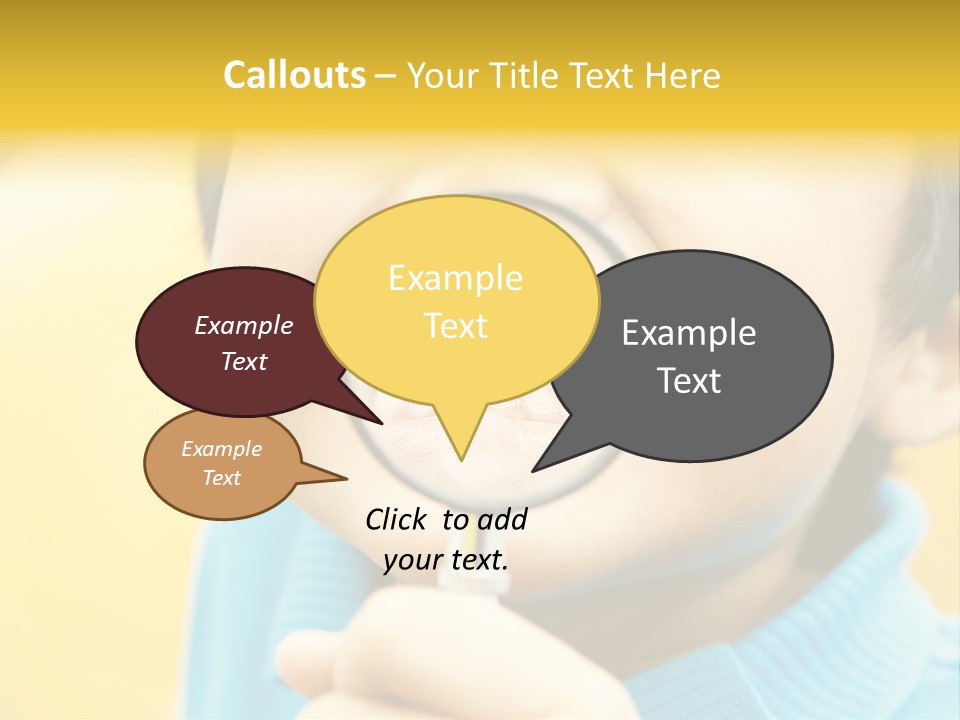 Callouts – Your Title Text Here

Example Text

Example Text

Example Text

Example Text

Click to add your text.